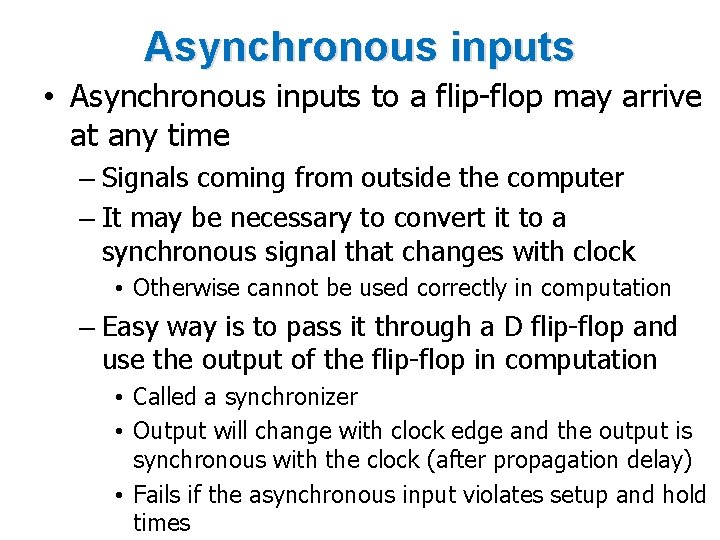 Asynchronous inputs

• Asynchronous inputs to a flip-flop may arrive at any time
– Signals coming from outside the computer
– It may be necessary to convert it to a synchronous signal that changes with clock
• Otherwise cannot be used correctly in computation
– Easy way is to pass it through a D flip-flop and use the output of the flip-flop in computation
• Called a synchronizer
• Output will change with clock edge and the output is synchronous with the clock (after propagation delay)
• Fails if the asynchronous input violates setup and hold times